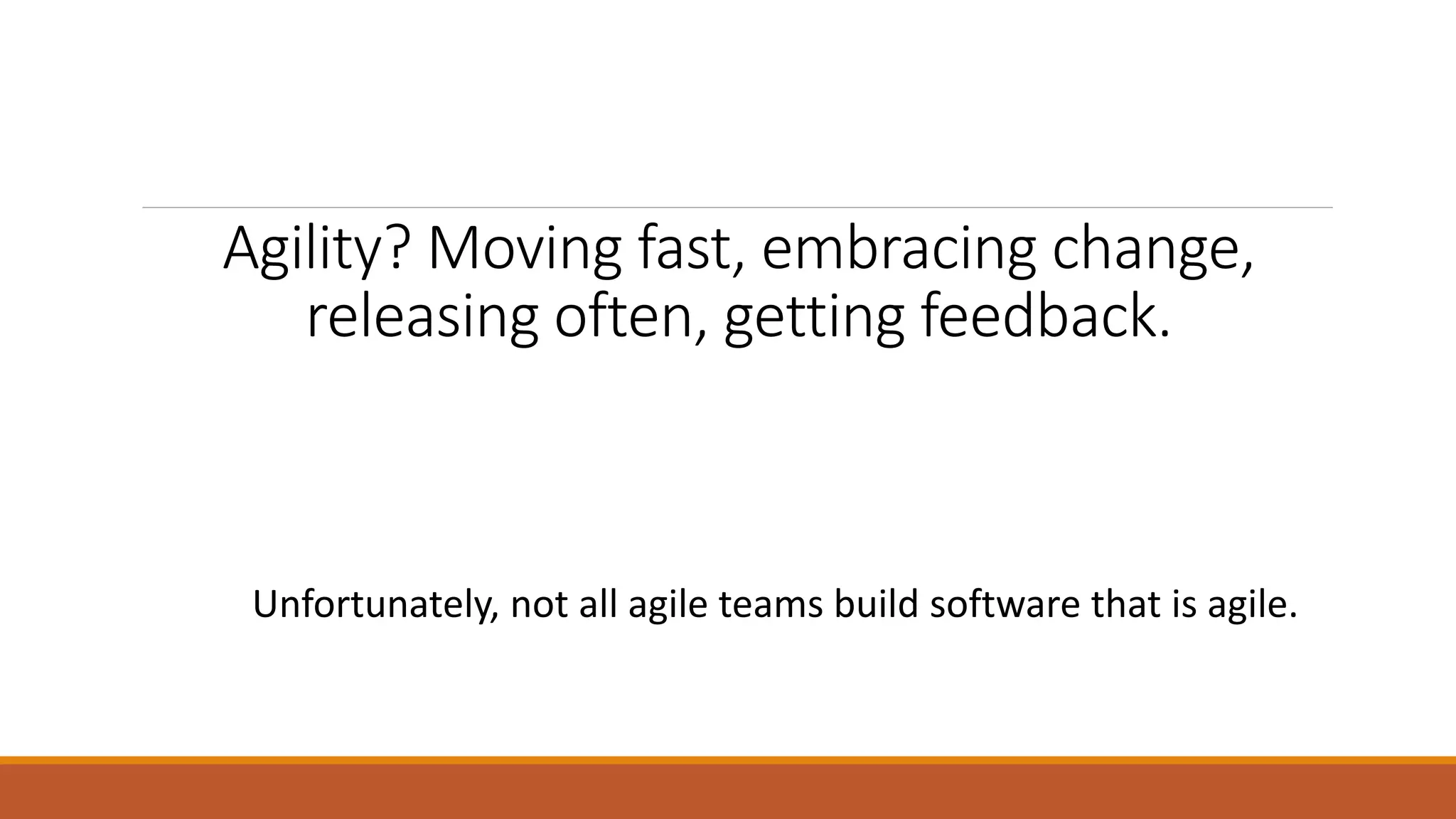 Agility? Moving fast, embracing change, releasing often, getting feedback.

Unfortunately, not all agile teams build software that is agile.